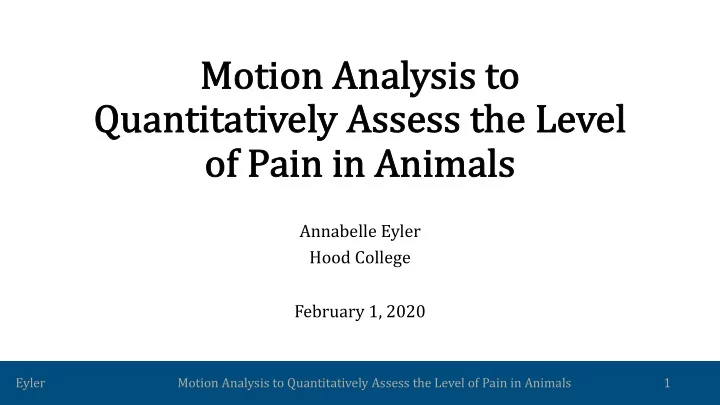 Motion Analysis to Quantitatively Assess the Level of Pain in Animals

Annabelle Eyler
Hood College

February 1, 2020

Eyler Motion Analysis to Quantitatively Assess the Level of Pain in Animals 1